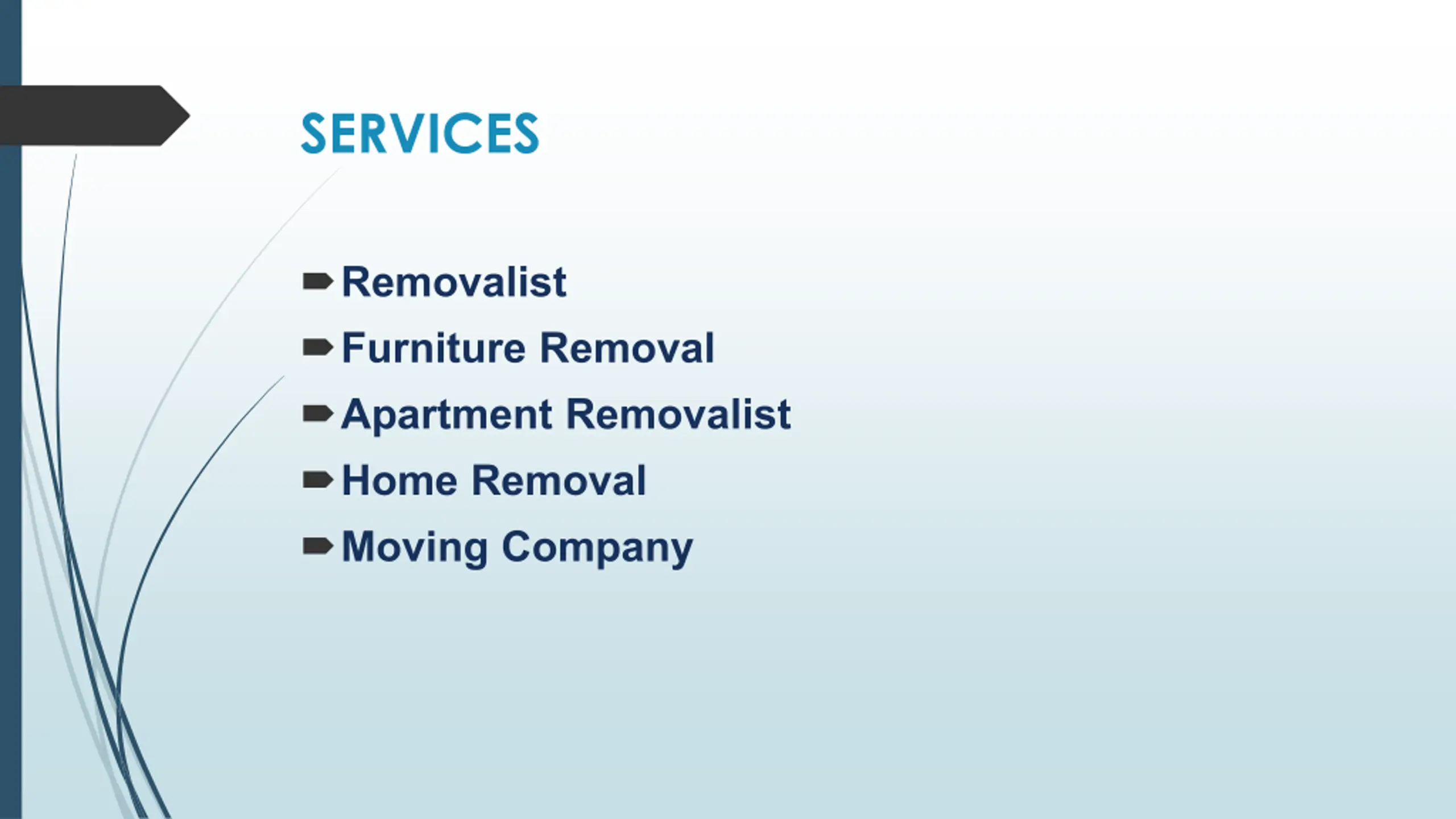 SERVICES

Removalist
Furniture Removal
Apartment Removalist
Home Removal
Moving Company